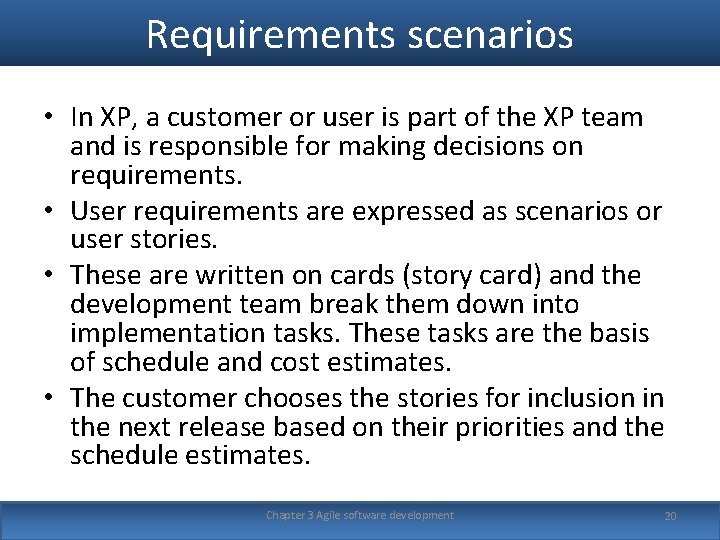 Requirements scenarios

• In XP, a customer or user is part of the XP team and is responsible for making decisions on requirements.

• User requirements are expressed as scenarios or user stories.

• These are written on cards (story card) and the development team break them down into implementation tasks. These tasks are the basis of schedule and cost estimates.

• The customer chooses the stories for inclusion in the next release based on their priorities and the schedule estimates.

Chapter 3 Agile software development

20